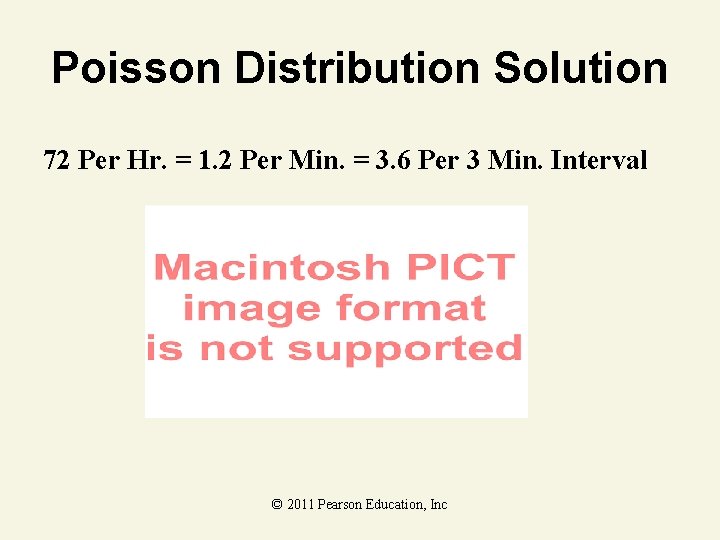 Poisson Distribution Solution

72 Per Hr. = 1.2 Per Min. = 3.6 Per 3 Min. Interval

Macintosh PICT image format is not supported

© 2011 Pearson Education, Inc